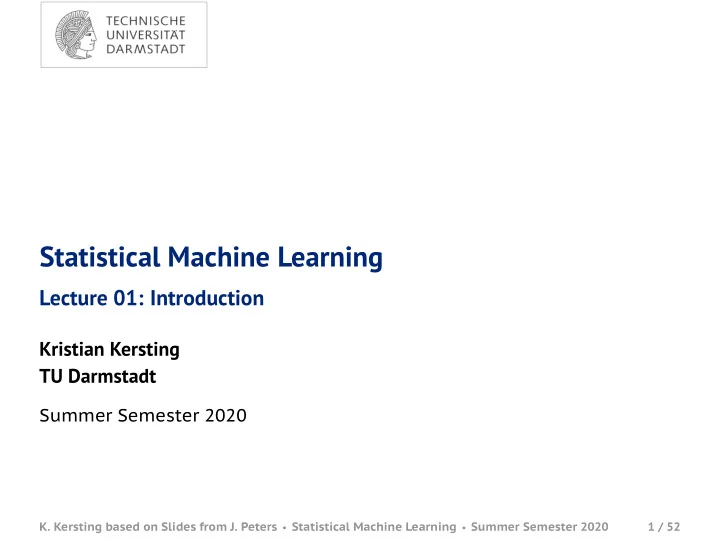 TECHNISCHE
UNIVERSITÄT
DARMSTADT

Statistical Machine Learning

Lecture 01: Introduction

Kristian Kersting
TU Darmstadt

Summer Semester 2020

K. Kersting based on Slides from J. Peters • Statistical Machine Learning • Summer Semester 2020 1 / 52